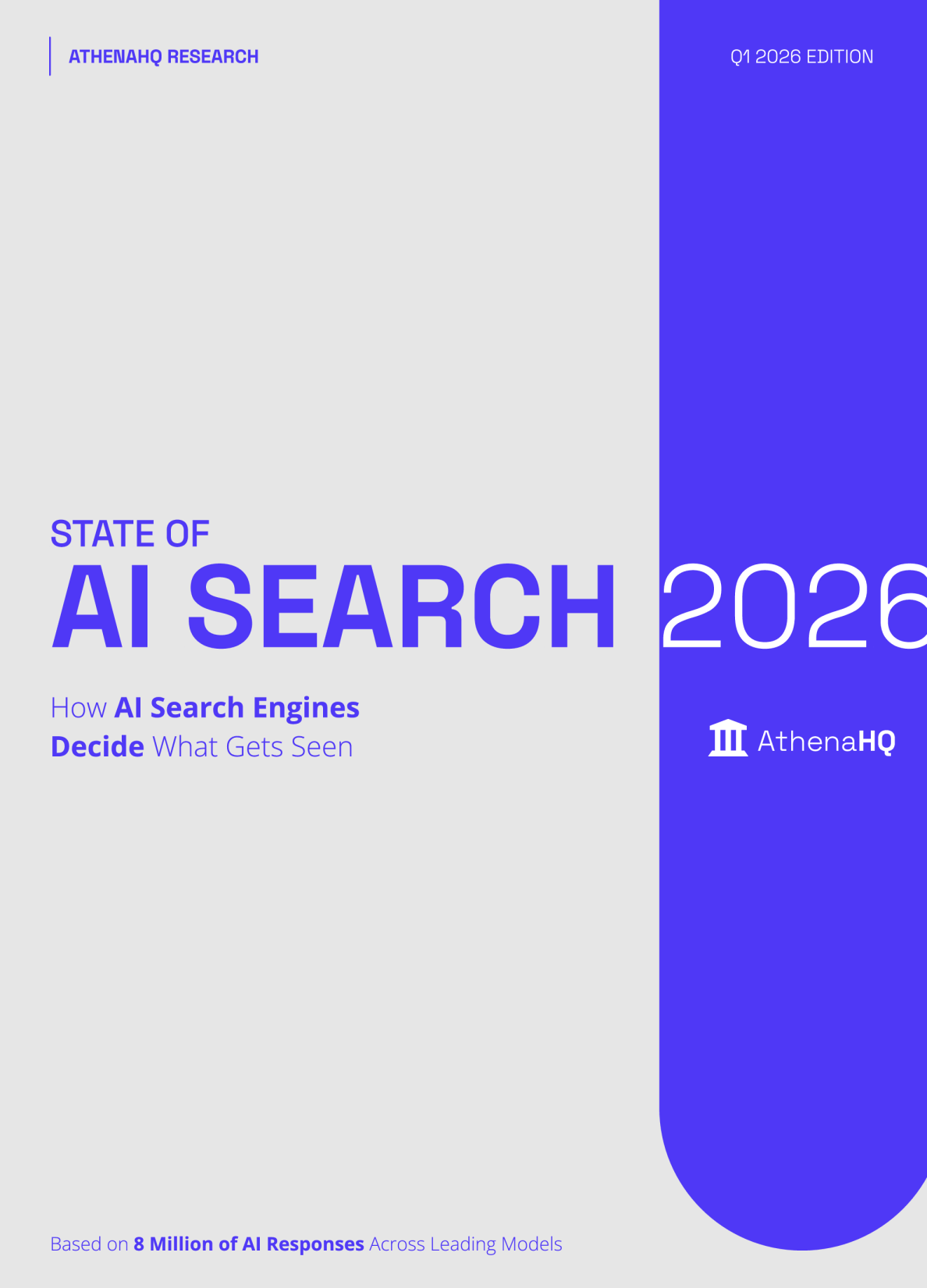 ATHENAHQ RESEARCH

Q1 2026 EDITION

STATE OF
AI SEARCH 2026

How AI Search Engines Decide What Gets Seen

AthenaHQ

Based on 8 Million of AI Responses Across Leading Models